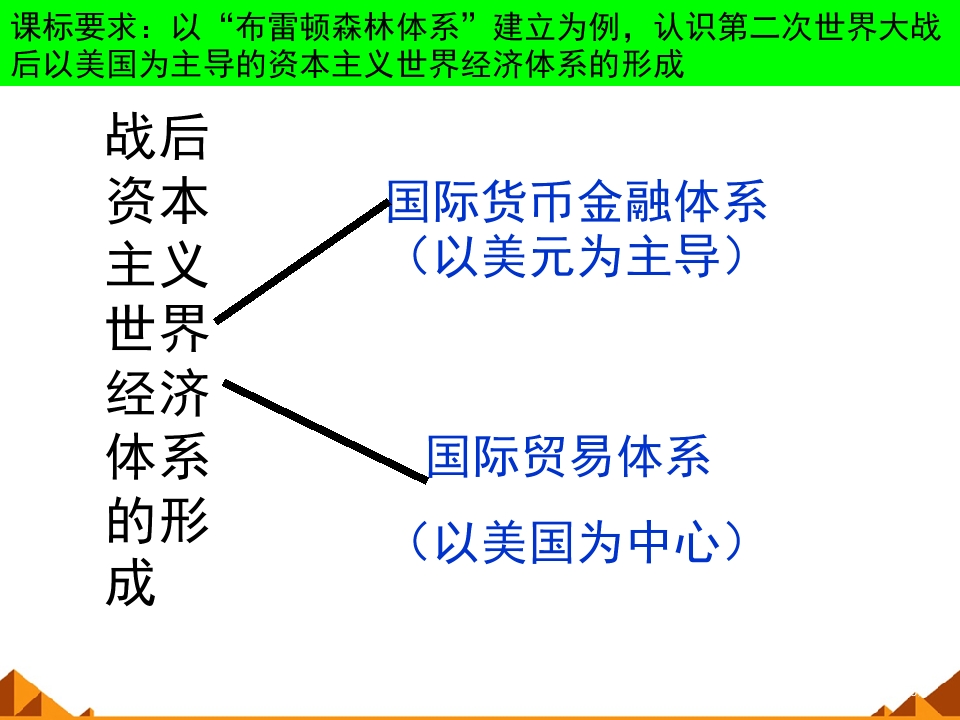 课标要求：以“布雷顿森林体系”建立为例，认识第二次世界大战后以美国为主导的资本主义世界经济体系的形成

战后资本主义世界经济体系的形成

国际货币金融体系
（以美元为主导）

国际贸易体系
（以美国为中心）